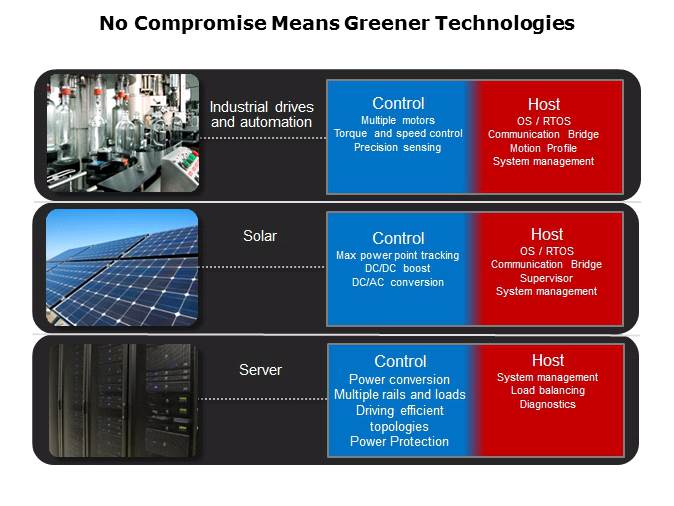 No Compromise Means Greener Technologies

Industrial drives and automation

Control
Multiple motors
Torque and speed control
Precision sensing

Host
OS / RTOS
Communication Bridge
Motion Profile
System management

Solar

Control
Max power point tracking
DC/DC boost
DC/AC conversion

Host
OS / RTOS
Communication Bridge
Supervisor
System management

Server

Control
Power conversion
Multiple rails and loads
Driving efficient topologies
Power Protection

Host
System management
Load balancing
Diagnostics